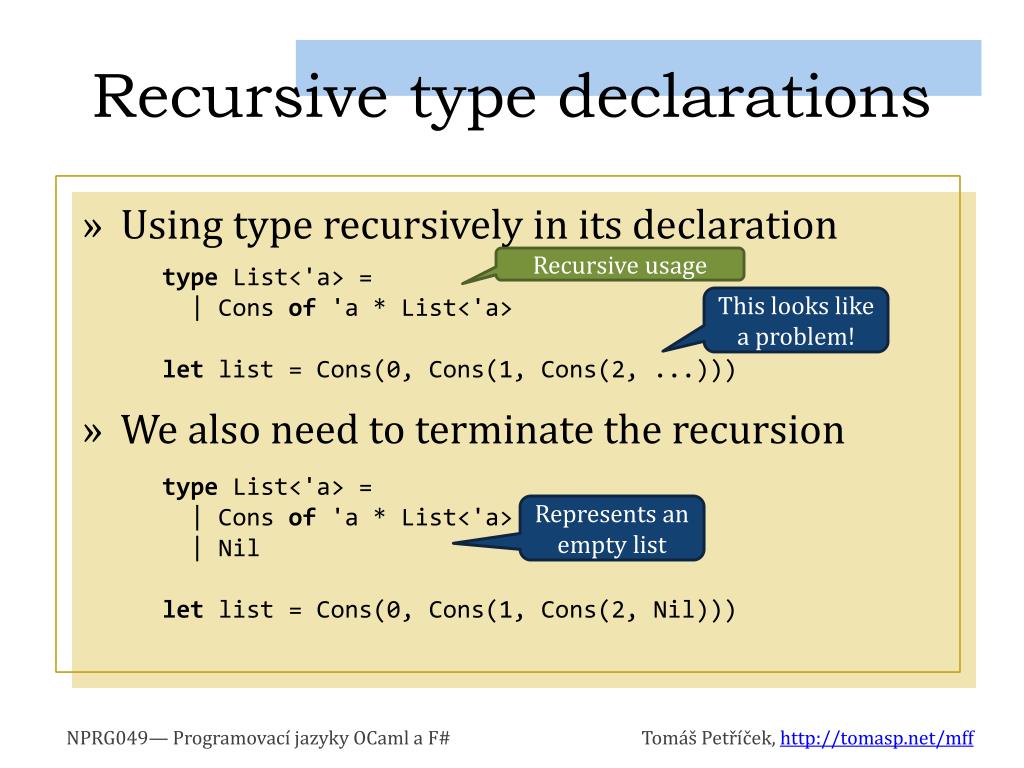 Recursive type declarations

» Using type recursively in its declaration

type List<'a> =
  | Cons of 'a * List<'a>

Recursive usage

This looks like a problem!

let list = Cons(0, Cons(1, Cons(2, ...)))

» We also need to terminate the recursion

type List<'a> =
  | Cons of 'a * List<'a>
  | Nil

Represents an empty list

let list = Cons(0, Cons(1, Cons(2, Nil)))

NPRG049— Programovací jazyky OCaml a F#

Tomáš Petříček, http://tomasp.net/mff